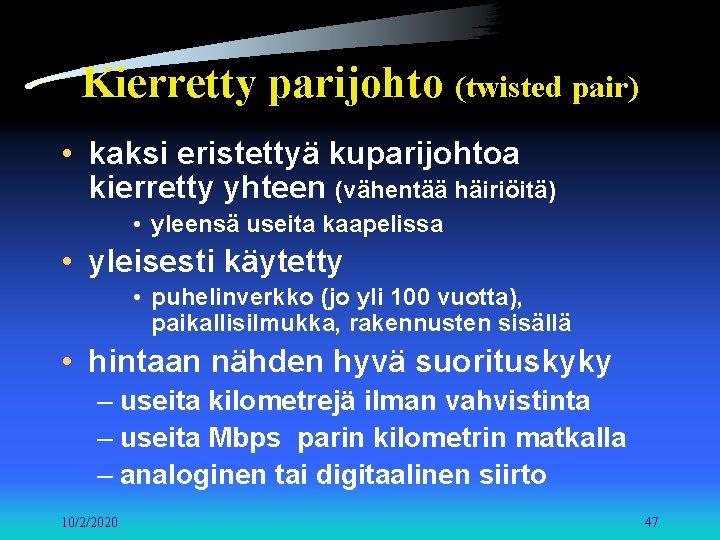 Kierretty parijohto (twisted pair)

• kaksi eristettyä kuparijohtoa kierretty yhteen (vähentää häiriöitä)
  • yleensä useita kaapelissa
• yleisesti käytetty
  • puhelinverkko (jo yli 100 vuotta), paikallisilmukka, rakennusten sisällä
• hintaan nähden hyvä suorituskyky
  – useita kilometrejä ilman vahvistinta
  – useita Mbps parin kilometrin matkalla
  – analoginen tai digitaalinen siirto

10/2/2020

47